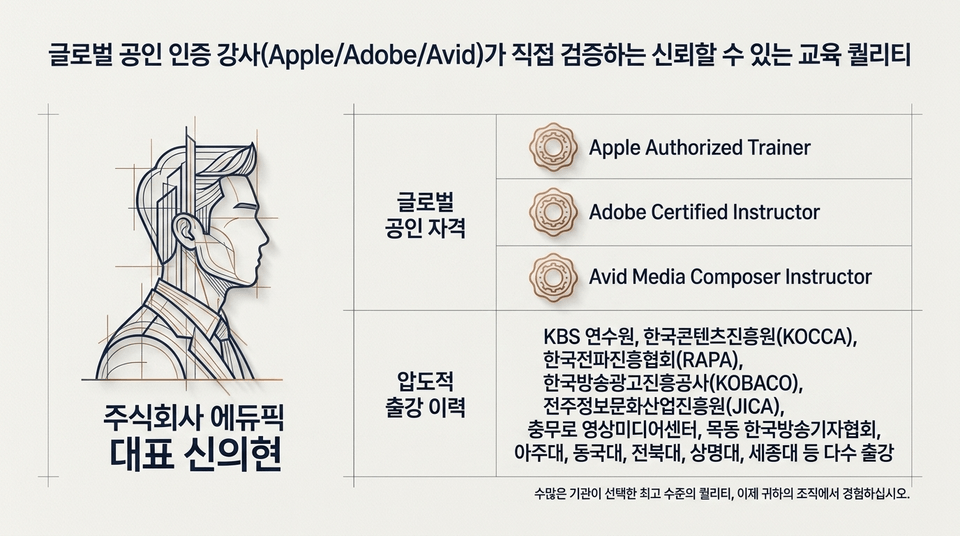 글로벌 공인 인증 강사(Apple/Adobe/Avid)가 직접 검증하는 신뢰할 수 있는 교육 퀄리티

주식회사 에듀픽
대표 신의현

| 글로벌 공인 자격 | Apple Authorized Trainer |
|---|---|
| | Adobe Certified Instructor |
| | Avid Media Composer Instructor |
| 압도적 출강 이력 | KBS 연수원, 한국콘텐츠진흥원(KOCCA), 한국전파진흥협회(RAPA), 한국방송광고진흥공사(KOBACO), 전주정보문화산업진흥원(JICA), 충무로 영상미디어센터, 목동 한국방송기자협회, 아주대, 동국대, 전북대, 상명대, 세종대 등 다수 출강 |

수많은 기관이 선택한 최고 수준의 퀄리티, 이제 귀하의 조직에서 경험하십시오.